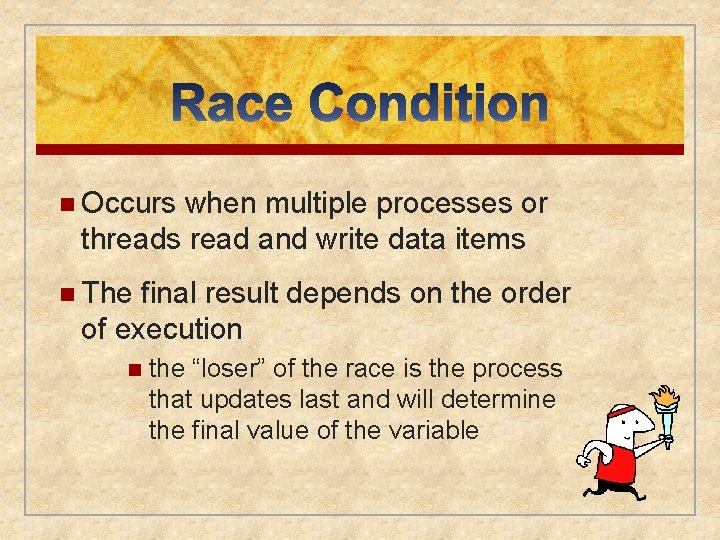 Race Condition

Occurs when multiple processes or threads read and write data items

The final result depends on the order of execution

the “loser” of the race is the process that updates last and will determine the final value of the variable